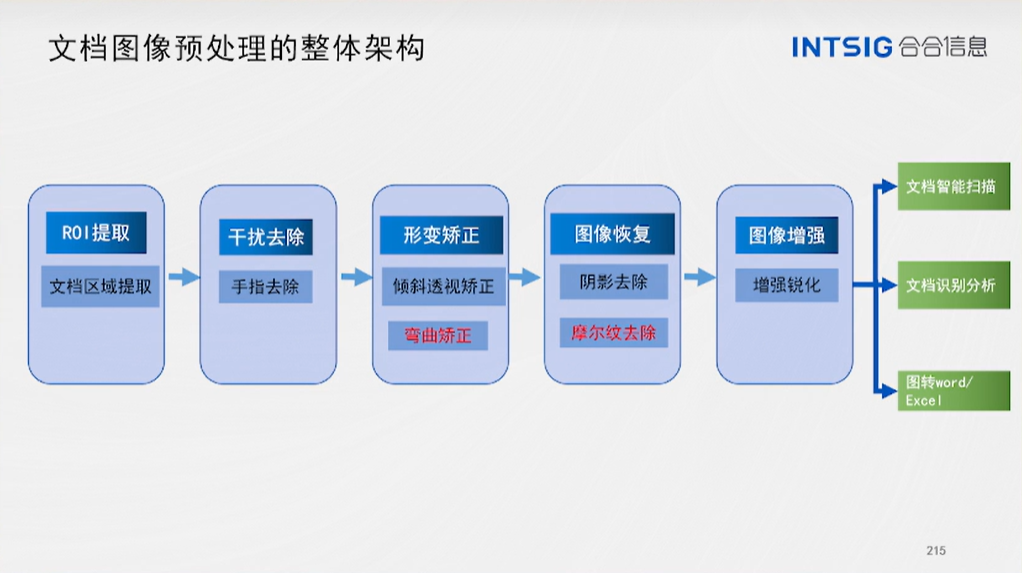 文档图像预处理的整体架构

INTSIG 合合信息

ROI提取

文档区域提取

干扰去除

手指去除

形变矫正

倾斜透视矫正

弯曲矫正

图像恢复

阴影去除

摩尔纹去除

图像增强

增强锐化

文档智能扫描

文档识别分析

图转word/Excel

215